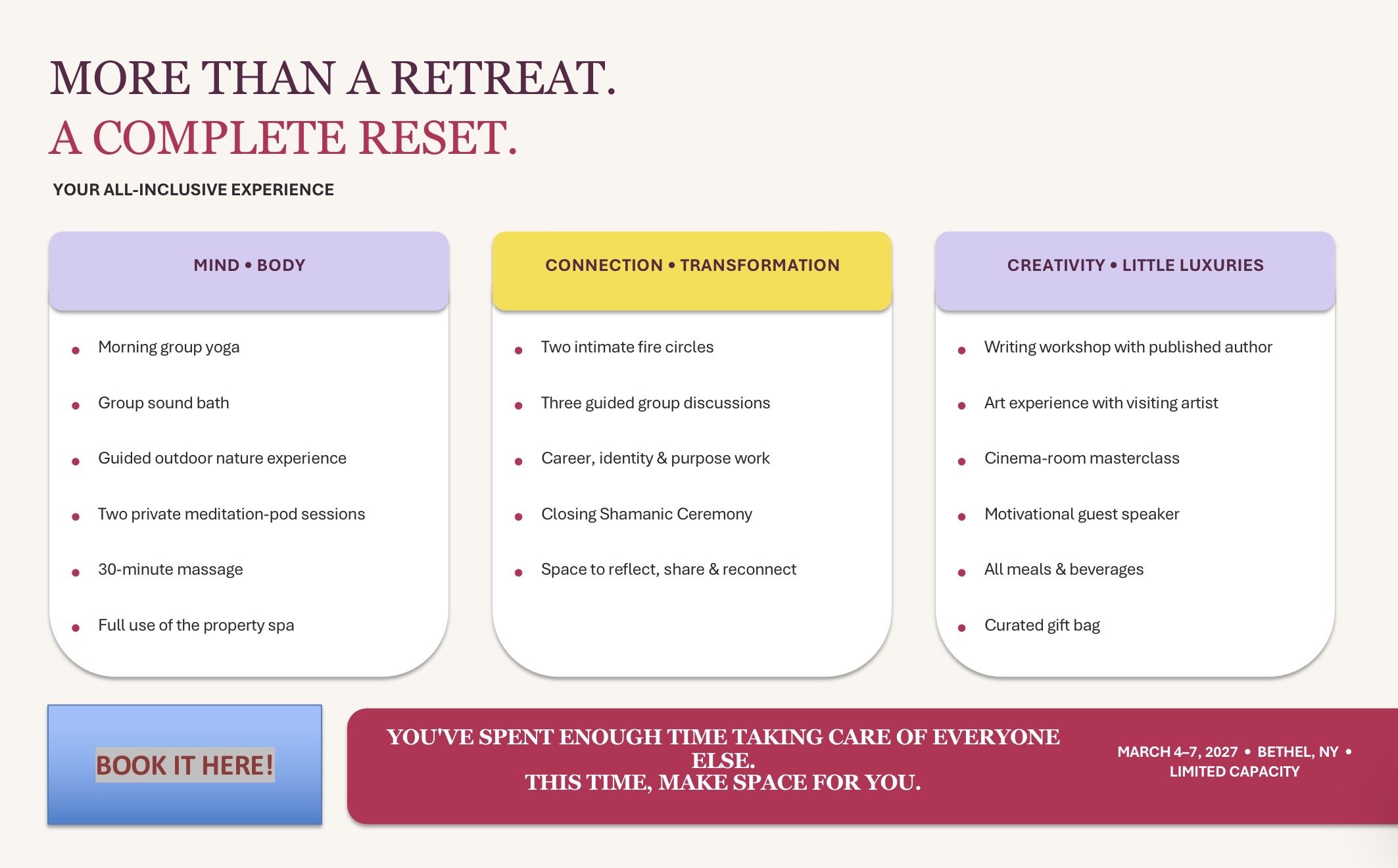 MORE THAN A RETREAT.
A COMPLETE RESET.

YOUR ALL-INCLUSIVE EXPERIENCE

MIND • BODY

• Morning group yoga
• Group sound bath
• Guided outdoor nature experience
• Two private meditation-pod sessions
• 30-minute massage
• Full use of the property spa

CONNECTION • TRANSFORMATION

• Two intimate fire circles
• Three guided group discussions
• Career, identity & purpose work
• Closing Shamanic Ceremony
• Space to reflect, share & reconnect

CREATIVITY • LITTLE LUXURIES

• Writing workshop with published author
• Art experience with visiting artist
• Cinema-room masterclass
• Motivational guest speaker
• All meals & beverages
• Curated gift bag

BOOK IT HERE!

YOU'VE SPENT ENOUGH TIME TAKING CARE OF EVERYONE ELSE.
THIS TIME, MAKE SPACE FOR YOU.

MARCH 4–7, 2027 • BETHEL, NY • LIMITED CAPACITY